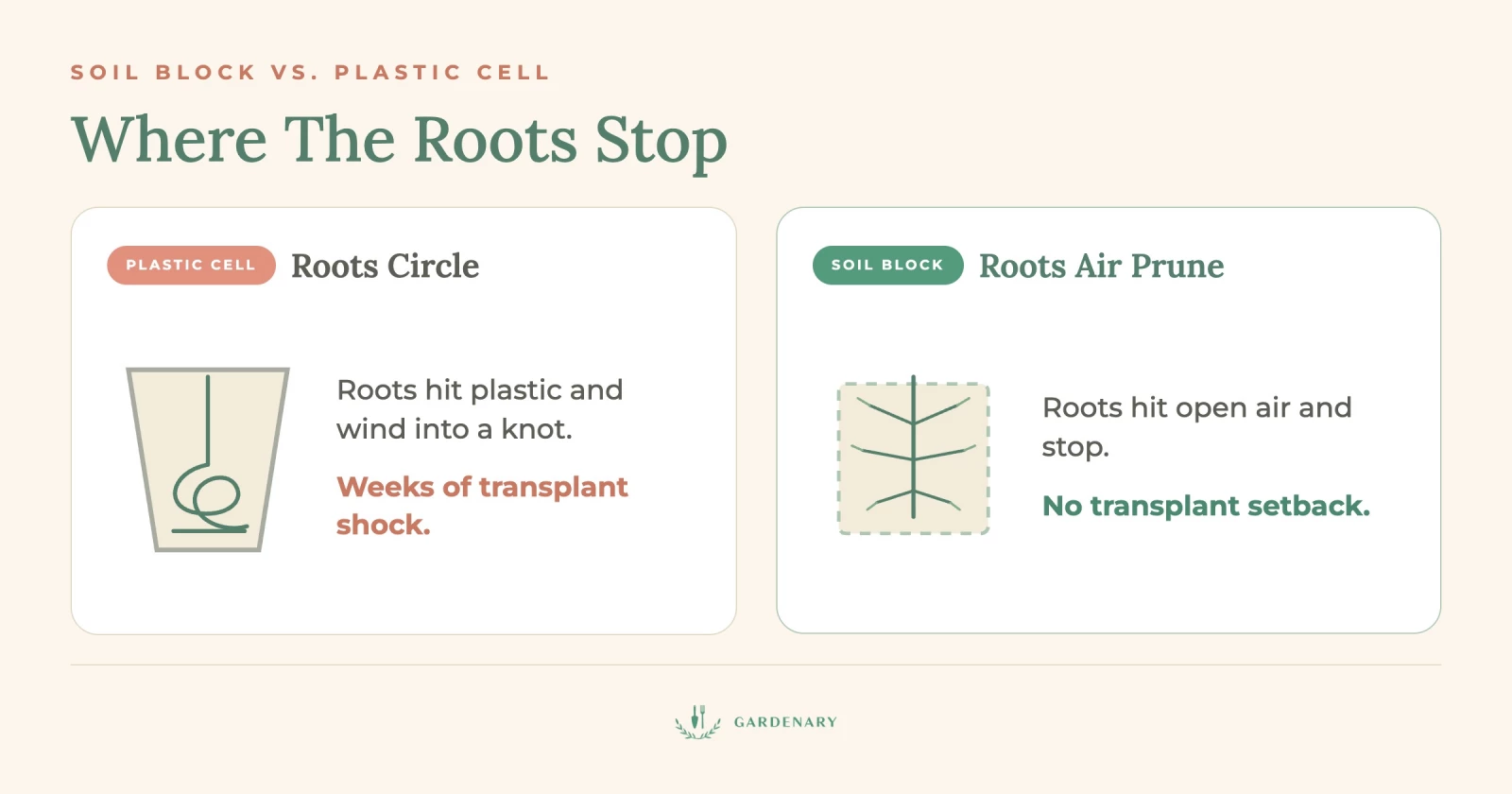 SOIL BLOCK VS. PLASTIC CELL

Where The Roots Stop

PLASTIC CELL Roots Circle

Roots hit plastic and wind into a knot.

Weeks of transplant shock.

SOIL BLOCK Roots Air Prune

Roots hit open air and stop.

No transplant setback.

GARDENARY